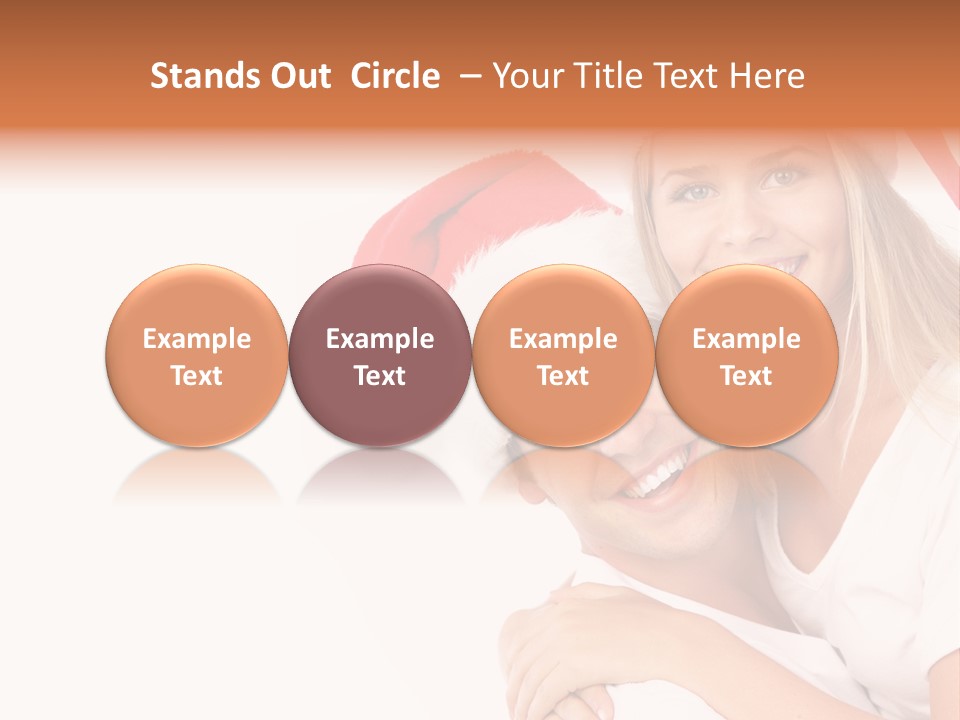 Stands Out Circle – Your Title Text Here

Example Text

Example Text

Example Text

Example Text